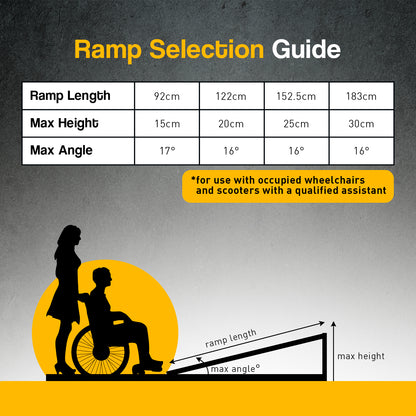 Ramp Selection Guide

| Ramp Length | 92cm | 122cm | 152.5cm | 183cm |
|---|---|---|---|---|
| Max Height | 15cm | 20cm | 25cm | 30cm |
| Max Angle | 17° | 16° | 16° | 16° |

*for use with occupied wheelchairs and scooters with a qualified assistant

ramp length

max angle°

max height